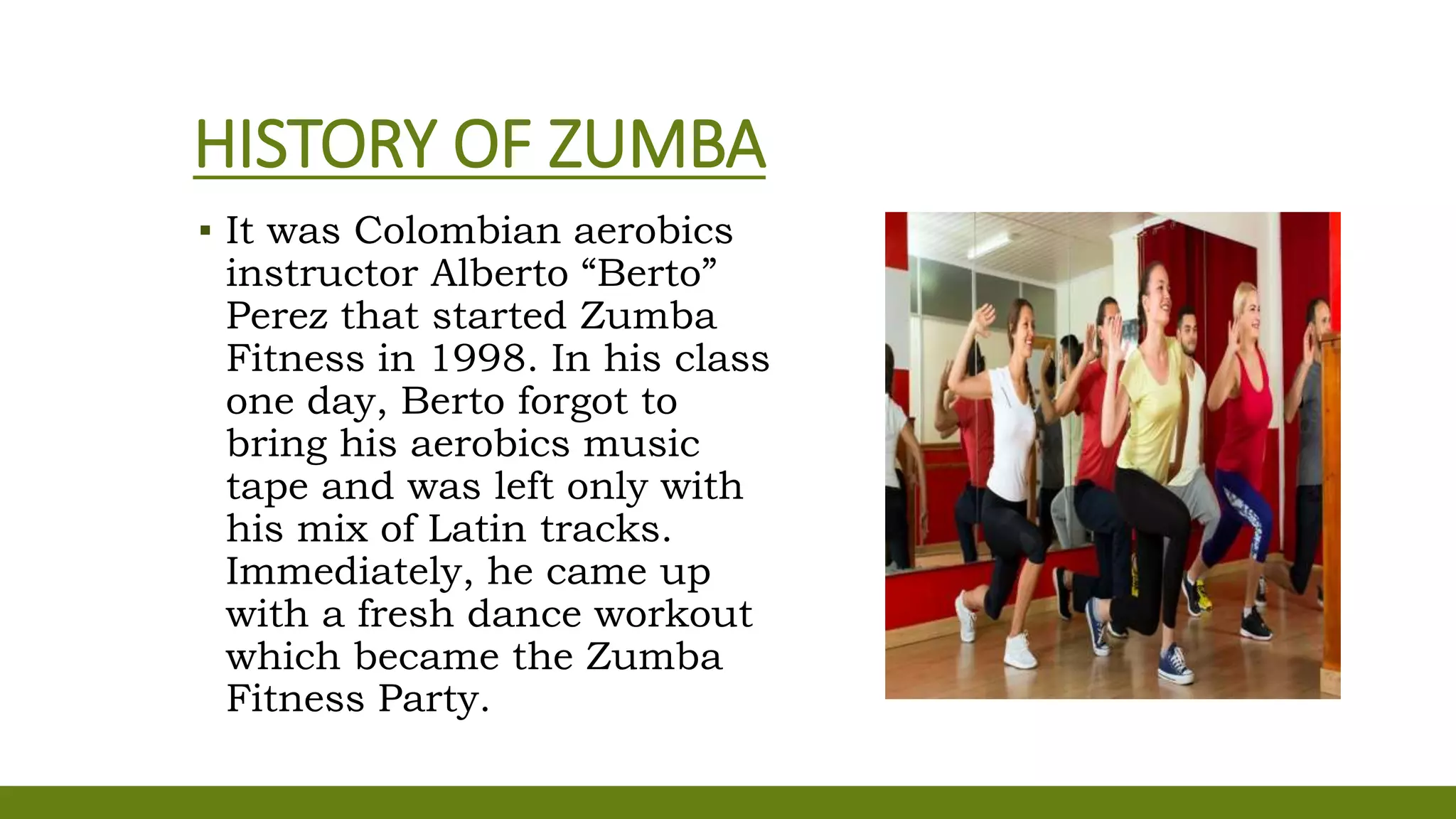 HISTORY OF ZUMBA

▪ It was Colombian aerobics instructor Alberto “Berto” Perez that started Zumba Fitness in 1998. In his class one day, Berto forgot to bring his aerobics music tape and was left only with his mix of Latin tracks. Immediately, he came up with a fresh dance workout which became the Zumba Fitness Party.